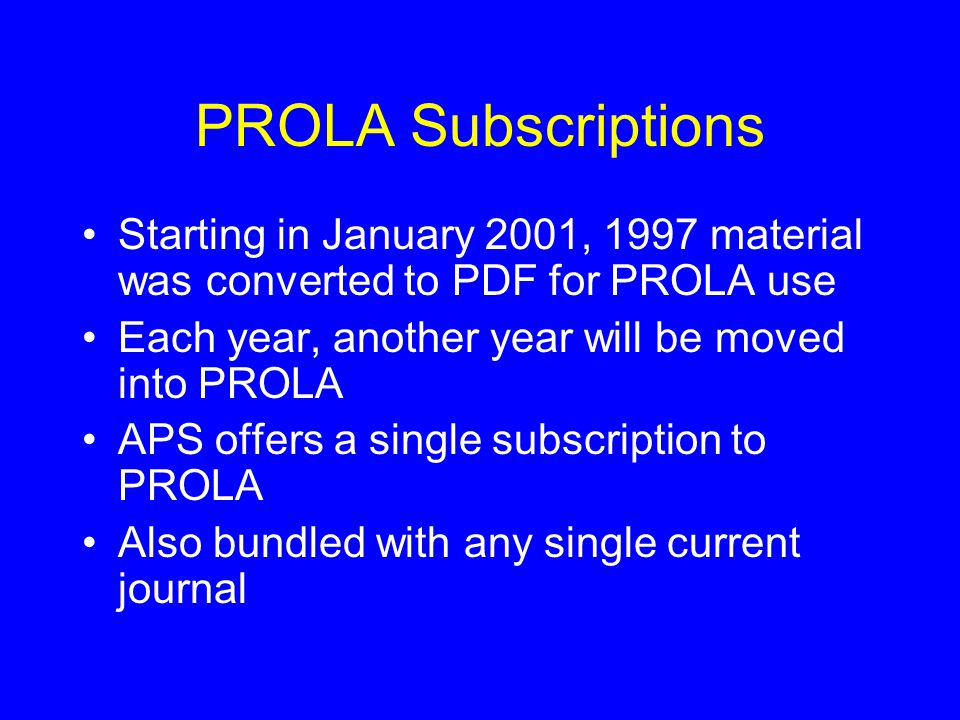 PROLA Subscriptions

• Starting in January 2001, 1997 material was converted to PDF for PROLA use
• Each year, another year will be moved into PROLA
• APS offers a single subscription to PROLA
• Also bundled with any single current journal